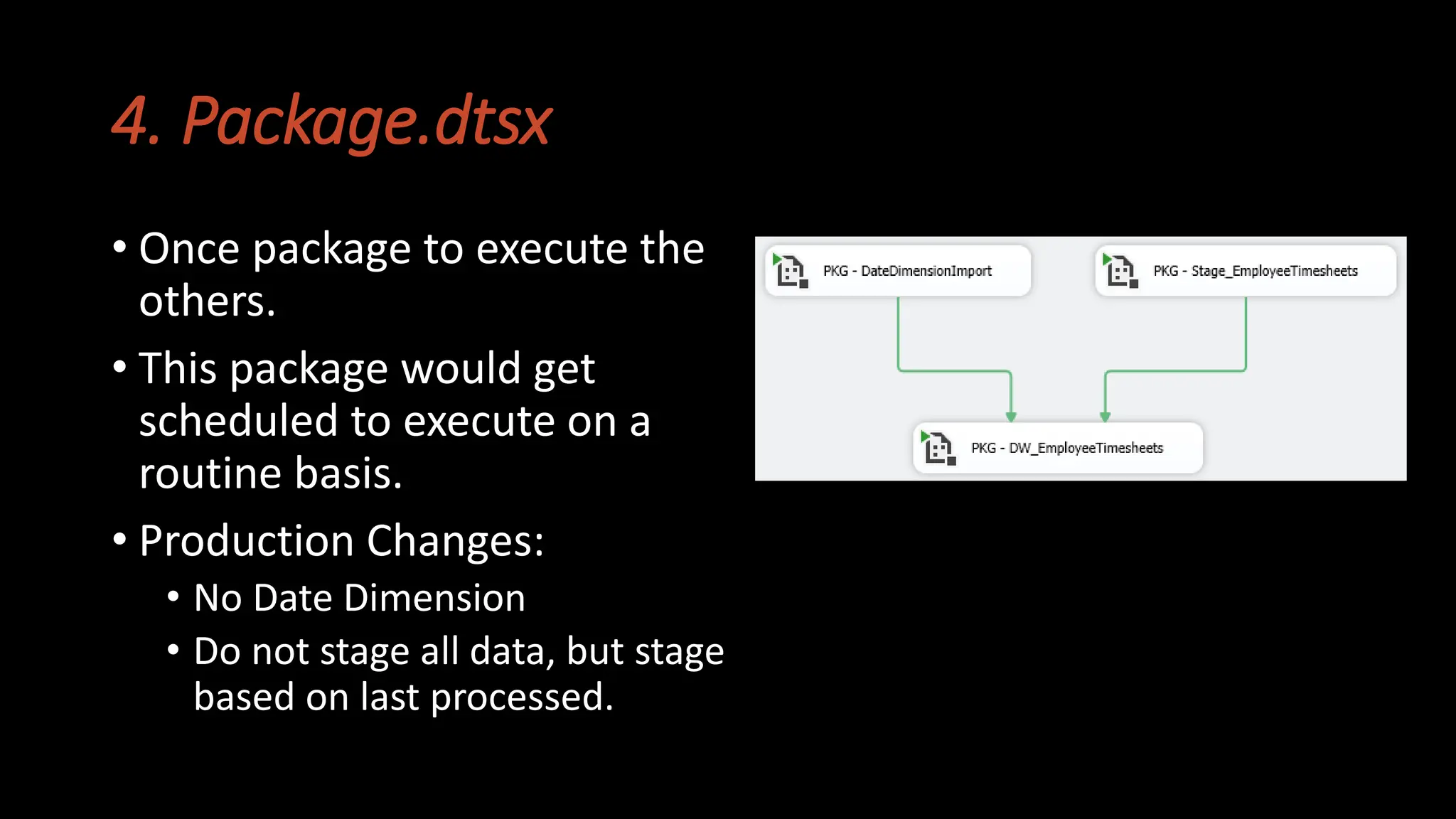 4. Package.dtsx

• Once package to execute the others.

• This package would get scheduled to execute on a routine basis.

• Production Changes:

• No Date Dimension

• Do not stage all data, but stage based on last processed.

PKG - DateDimensionImport

PKG - Stage_EmployeeTimesheets

PKG - DW_EmployeeTimesheets